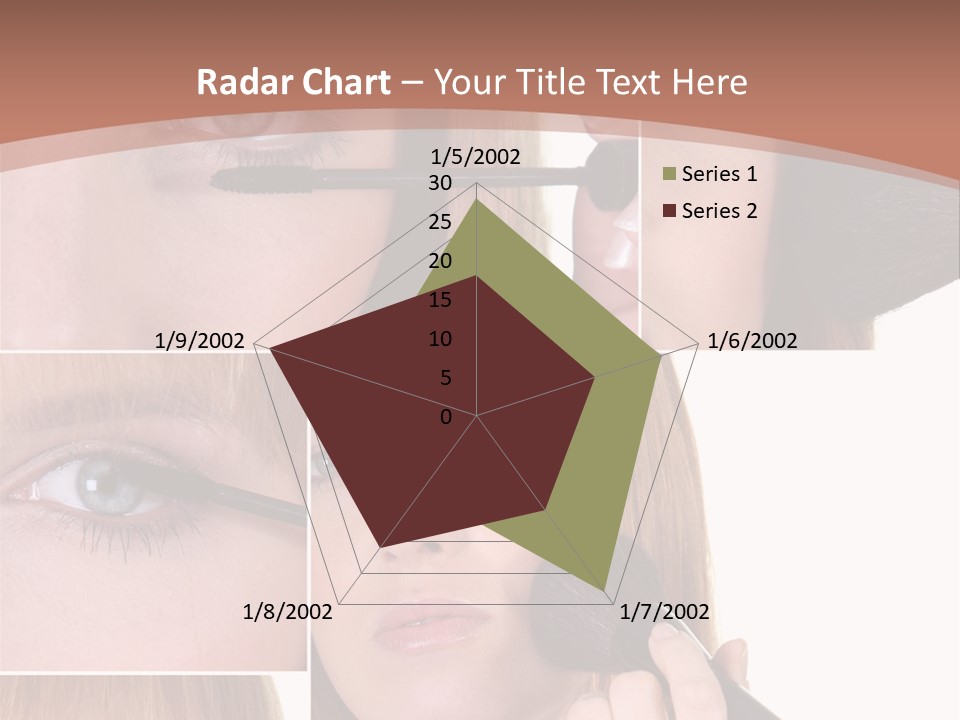 Radar Chart – Your Title Text Here

1/5/2002
30
25
20
15
10
5
0
1/6/2002
1/7/2002
1/8/2002
1/9/2002

Series 1
Series 2